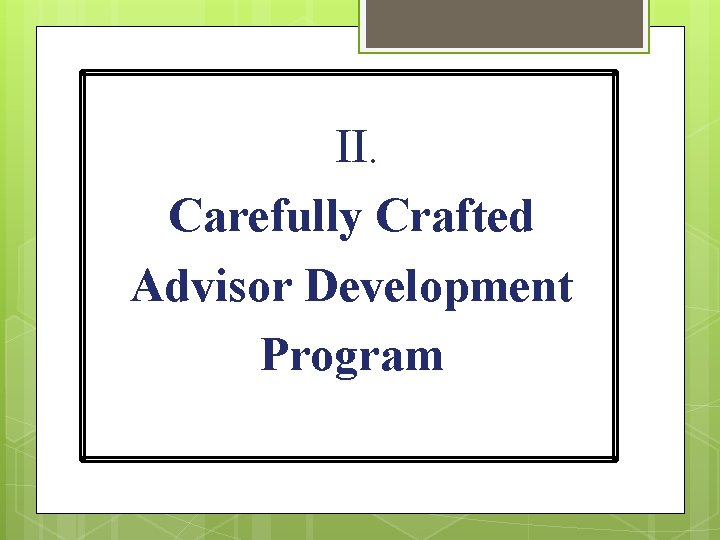 II.
Carefully Crafted Advisor Development Program